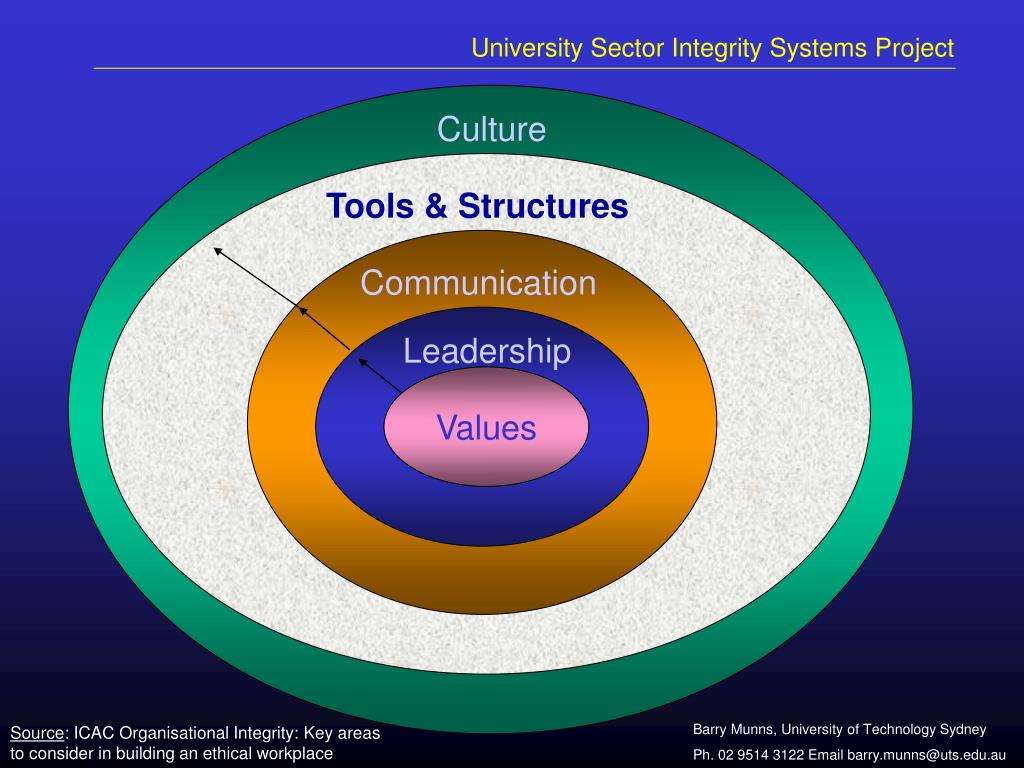 University Sector Integrity Systems Project

Culture

Tools & Structures

Communication

Leadership

Values

Source: ICAC Organisational Integrity: Key areas to consider in building an ethical workplace

Barry Munns, University of Technology Sydney

Ph. 02 9514 3122 Email barry.munns@uts.edu.au